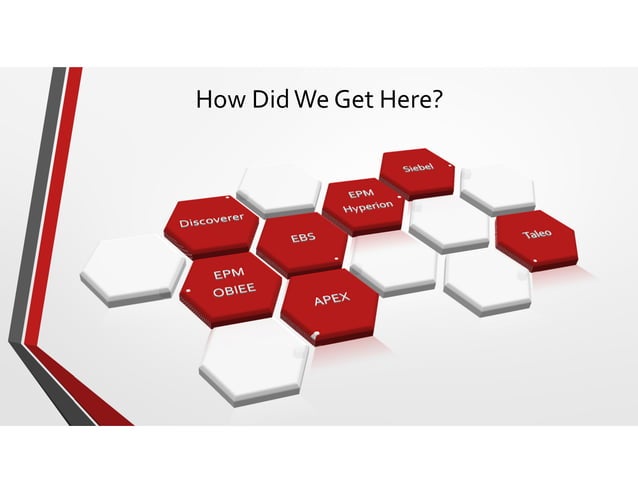 How Did We Get Here?

Siebel

EPM Hyperion

Discoverer

EBS

Taleo

EPM OBIEE

APEX